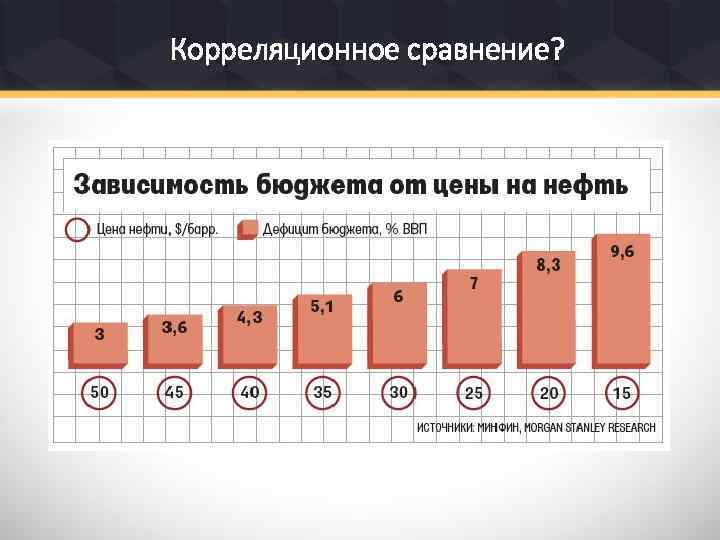 Корреляционное сравнение?

Зависимость бюджета от цены на нефть

Цена нефти, $/барр.
Дефицит бюджета, % ВВП

3
3,6
4,3
5,1
6
7
8,3
9,6

50
45
40
35
30
25
20
15

ИСТОЧНИКИ: МИНФИН, MORGAN STANLEY RESEARCH